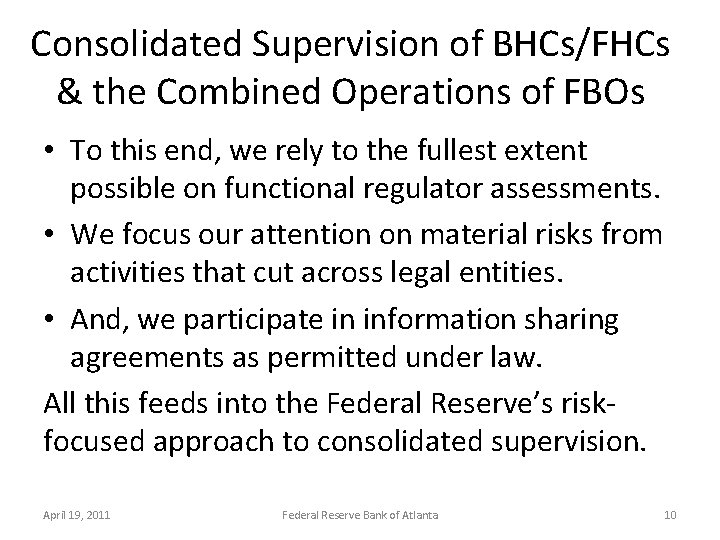 Consolidated Supervision of BHCs/FHCs & the Combined Operations of FBOs

• To this end, we rely to the fullest extent possible on functional regulator assessments.

• We focus our attention on material risks from activities that cut across legal entities.

• And, we participate in information sharing agreements as permitted under law.

All this feeds into the Federal Reserve's risk-focused approach to consolidated supervision.

April 19, 2011

Federal Reserve Bank of Atlanta

10